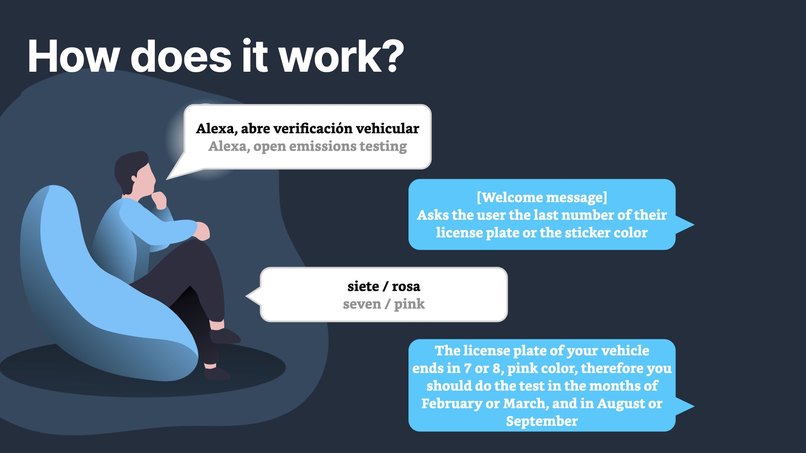 How does it work?

Alexa, abre verificación vehicular
Alexa, open emissions testing

[Welcome message]
Asks the user the last number of their license plate or the sticker color

siete / rosa
seven / pink

The license plate of your vehicle ends in 7 or 8, pink color, therefore you should do the test in the months of February or March, and in August or September